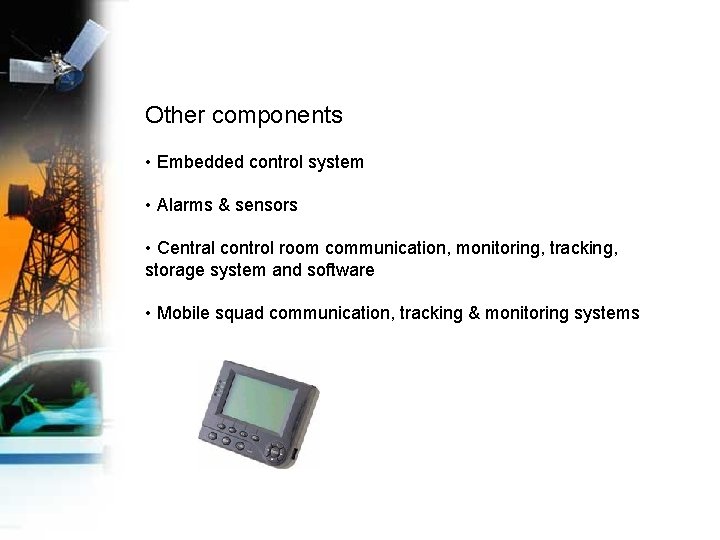 Other components

• Embedded control system

• Alarms & sensors

• Central control room communication, monitoring, tracking, storage system and software

• Mobile squad communication, tracking & monitoring systems